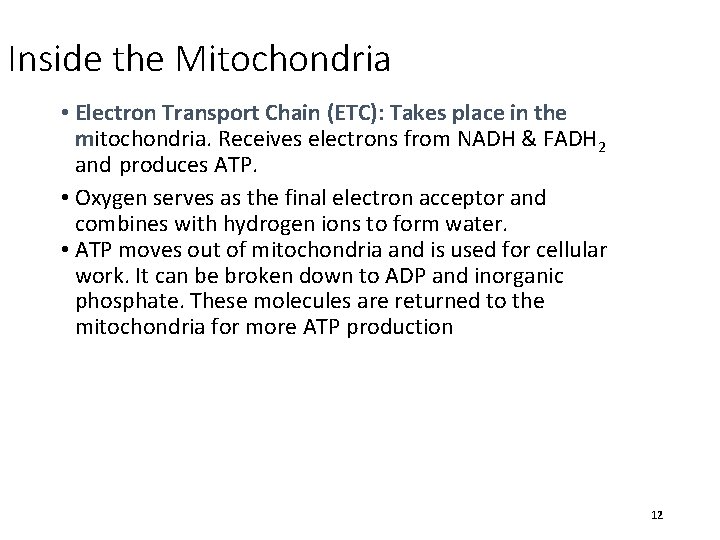 Inside the Mitochondria

• Electron Transport Chain (ETC): Takes place in the mitochondria. Receives electrons from NADH & $FADH_2$ and produces ATP.

• Oxygen serves as the final electron acceptor and combines with hydrogen ions to form water.

• ATP moves out of mitochondria and is used for cellular work. It can be broken down to ADP and inorganic phosphate. These molecules are returned to the mitochondria for more ATP production

12